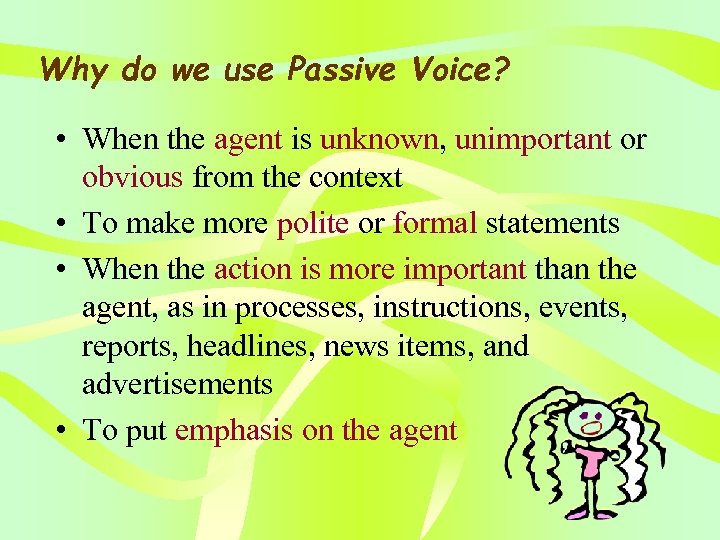 Why do we use Passive Voice?

• When the agent is unknown, unimportant or obvious from the context
• To make more polite or formal statements
• When the action is more important than the agent, as in processes, instructions, events, reports, headlines, news items, and advertisements
• To put emphasis on the agent